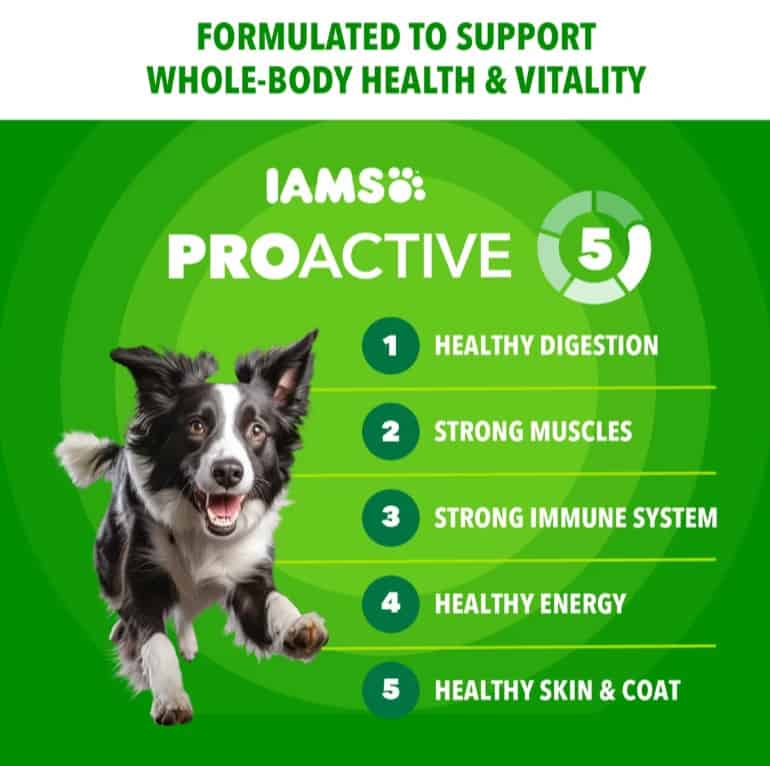 FORMULATED TO SUPPORT
WHOLE-BODY HEALTH & VITALITY

IAMS

PROACTIVE 5

1 HEALTHY DIGESTION

2 STRONG MUSCLES

3 STRONG IMMUNE SYSTEM

4 HEALTHY ENERGY

5 HEALTHY SKIN & COAT